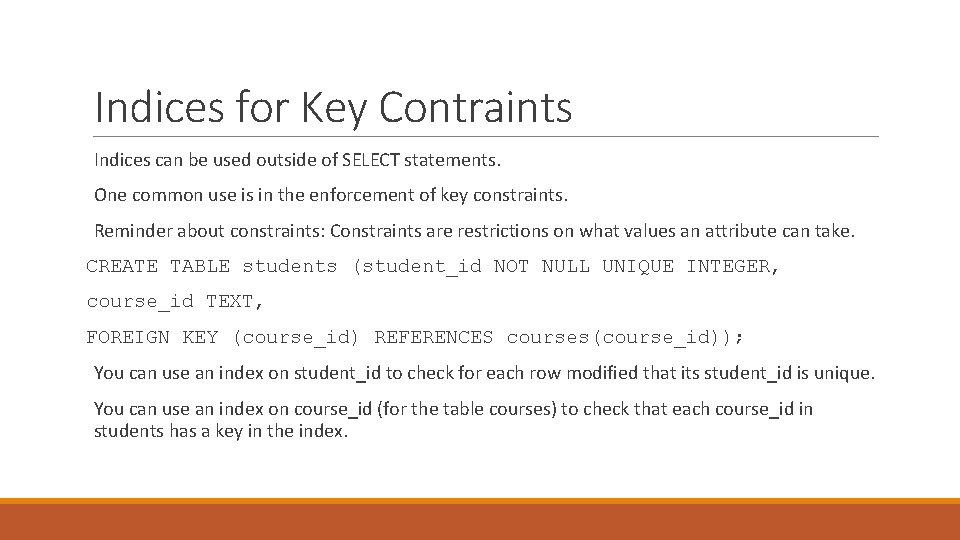 Indices for Key Contraints

Indices can be used outside of SELECT statements.

One common use is in the enforcement of key constraints.

Reminder about constraints: Constraints are restrictions on what values an attribute can take.

CREATE TABLE students (student_id NOT NULL UNIQUE INTEGER,

course_id TEXT,

FOREIGN KEY (course_id) REFERENCES courses(course_id));

You can use an index on student_id to check for each row modified that its student_id is unique.

You can use an index on course_id (for the table courses) to check that each course_id in students has a key in the index.